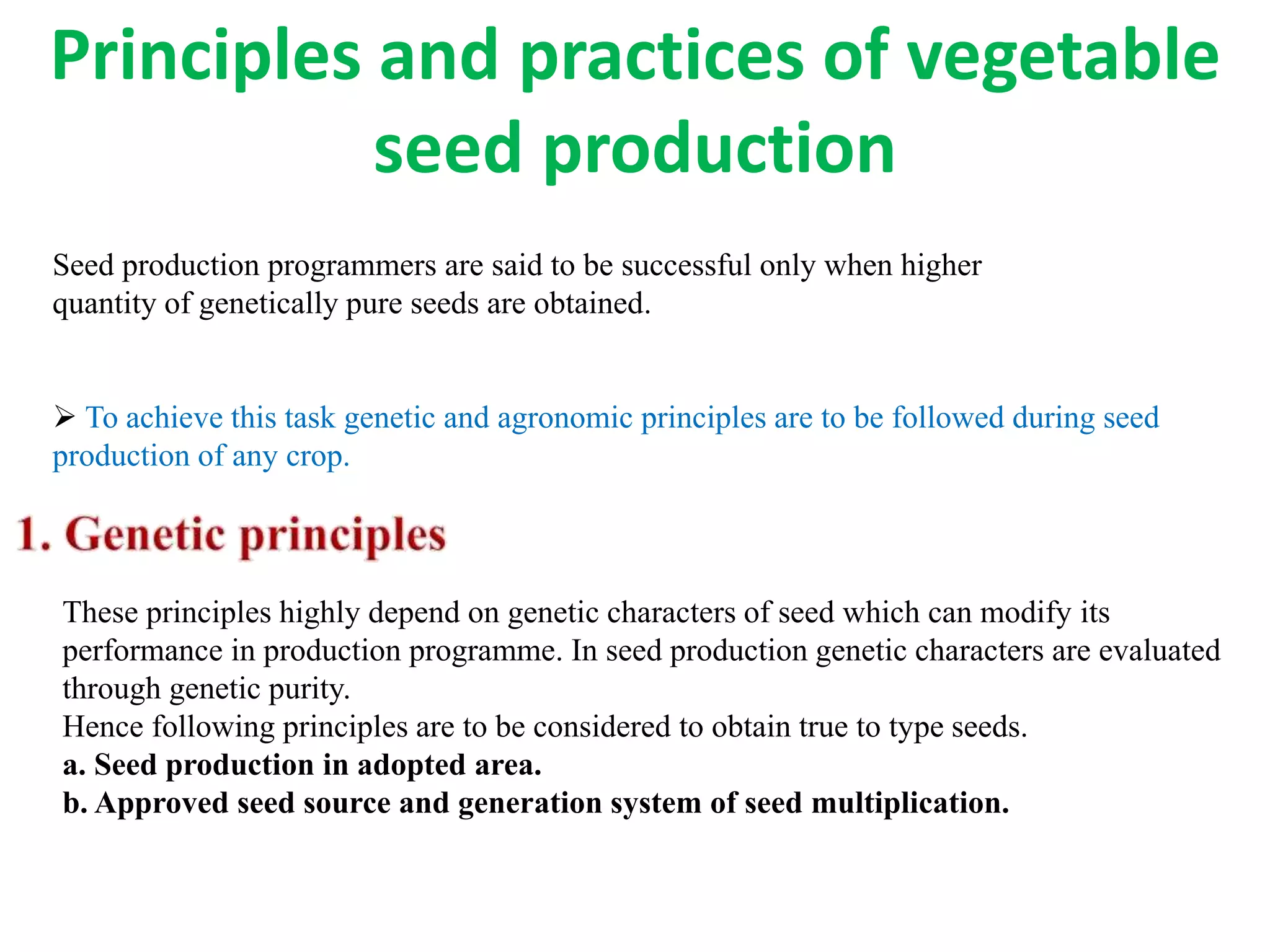 Principles and practices of vegetable seed production

Seed production programmers are said to be successful only when higher quantity of genetically pure seeds are obtained.

➢ To achieve this task genetic and agronomic principles are to be followed during seed production of any crop.

1. Genetic principles

These principles highly depend on genetic characters of seed which can modify its performance in production programme. In seed production genetic characters are evaluated through genetic purity.
Hence following principles are to be considered to obtain true to type seeds.
a. Seed production in adopted area.
b. Approved seed source and generation system of seed multiplication.